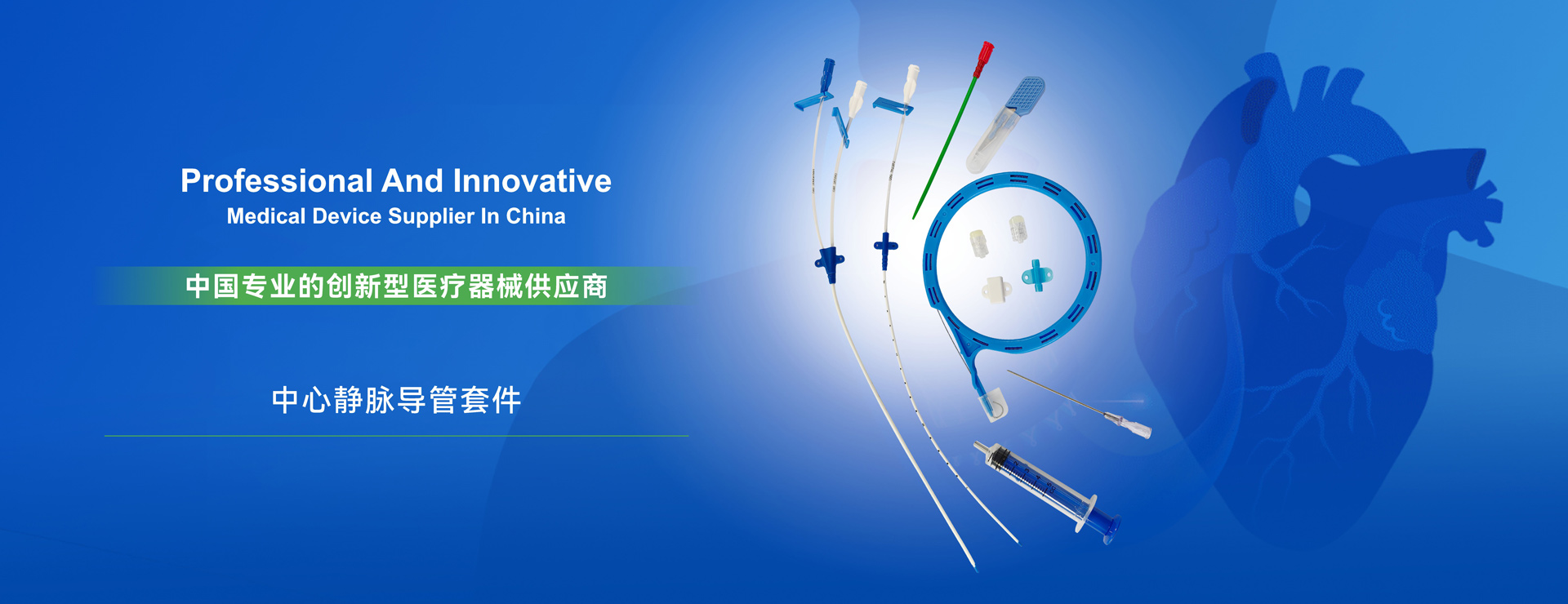 Professional And Innovative
Medical Device Supplier In China

中国专业的创新型医疗器械供应商

中心静脉导管套件